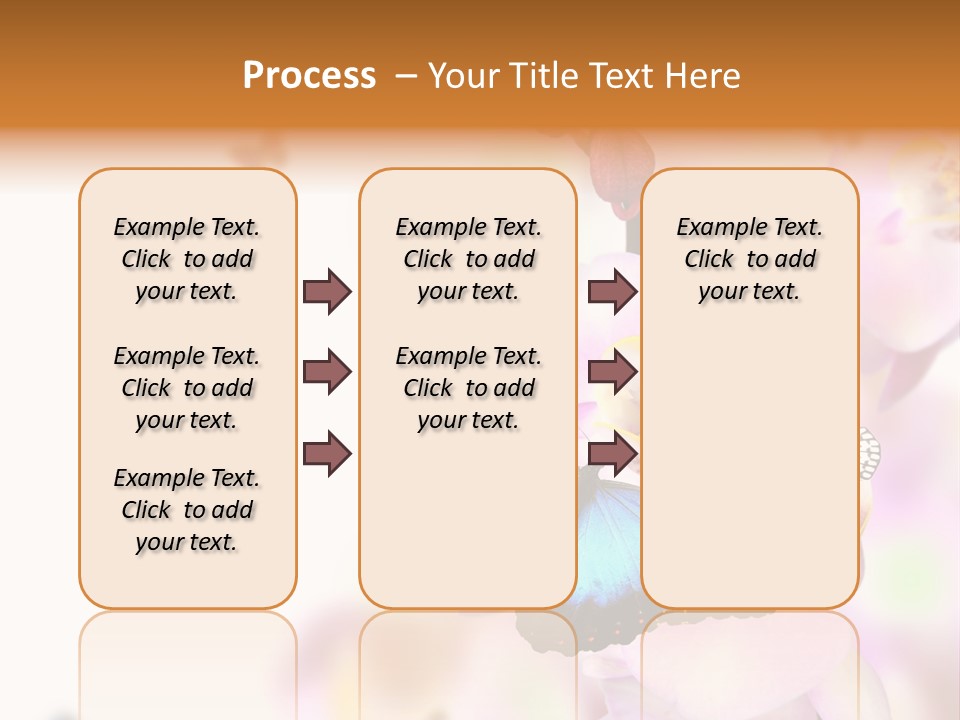 Process – Your Title Text Here

Example Text. Click to add your text.

Example Text. Click to add your text.

Example Text. Click to add your text.

Example Text. Click to add your text.

Example Text. Click to add your text.

Example Text. Click to add your text.